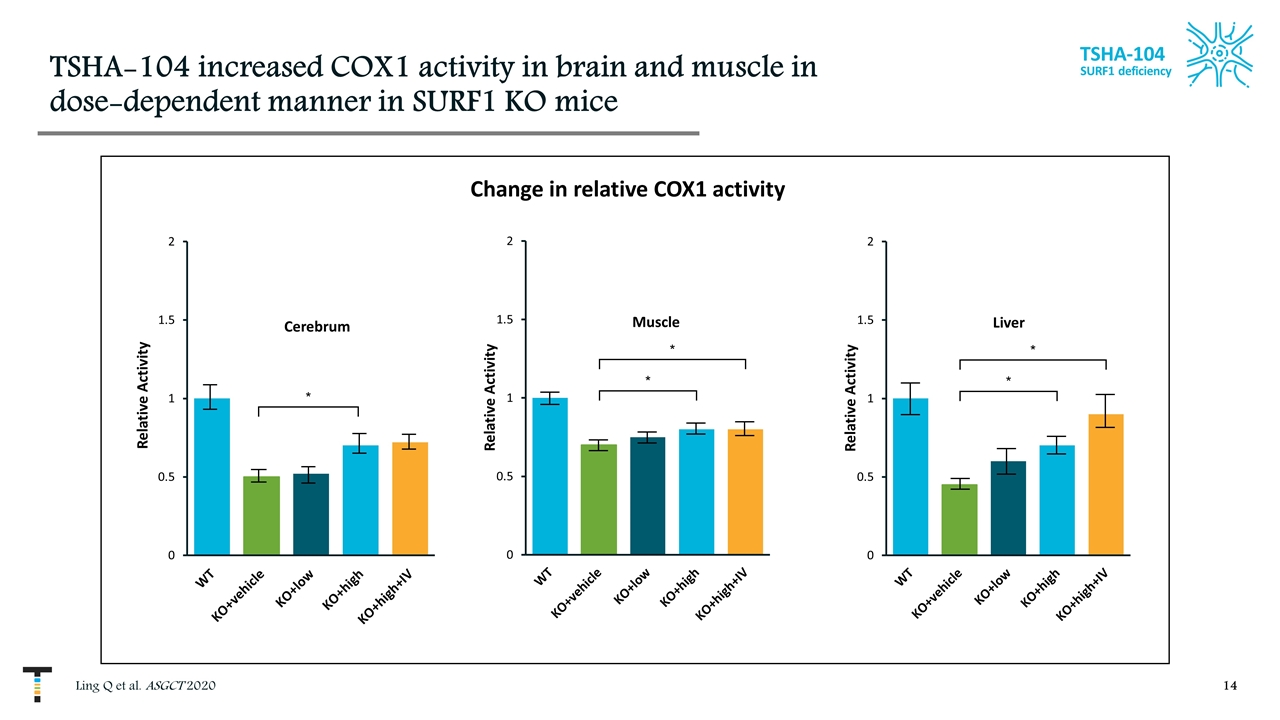 TSHA-104 increased COX1 activity in brain and muscle in dose-dependent manner in SURF1 KO mice

TSHA-104
SURF1 deficiency

Change in relative COX1 activity

Cerebrum
Relative Activity
2
1.5
1
0.5
0
*
WT
KO+vehicle
KO+low
KO+high
KO+high+IV

Muscle
Relative Activity
2
1.5
1
0.5
0
*
*
WT
KO+vehicle
KO+low
KO+high
KO+high+IV

Liver
Relative Activity
2
1.5
1
0.5
0
*
*
WT
KO+vehicle
KO+low
KO+high
KO+high+IV

Ling Q et al. ASGCT 2020

14